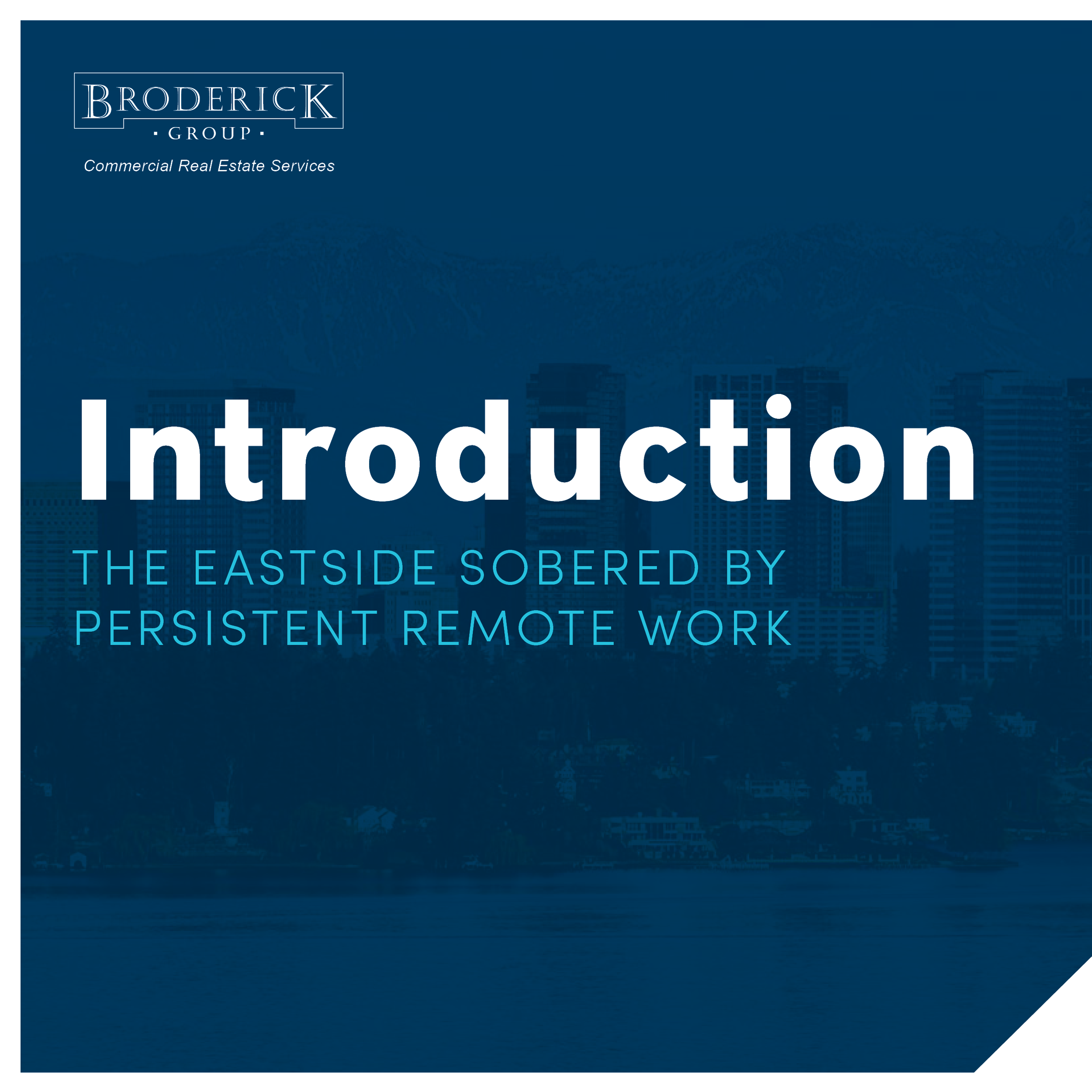 BRODERICK
· GROUP ·
Commercial Real Estate Services

Introduction

THE EASTSIDE SOBERED BY PERSISTENT REMOTE WORK